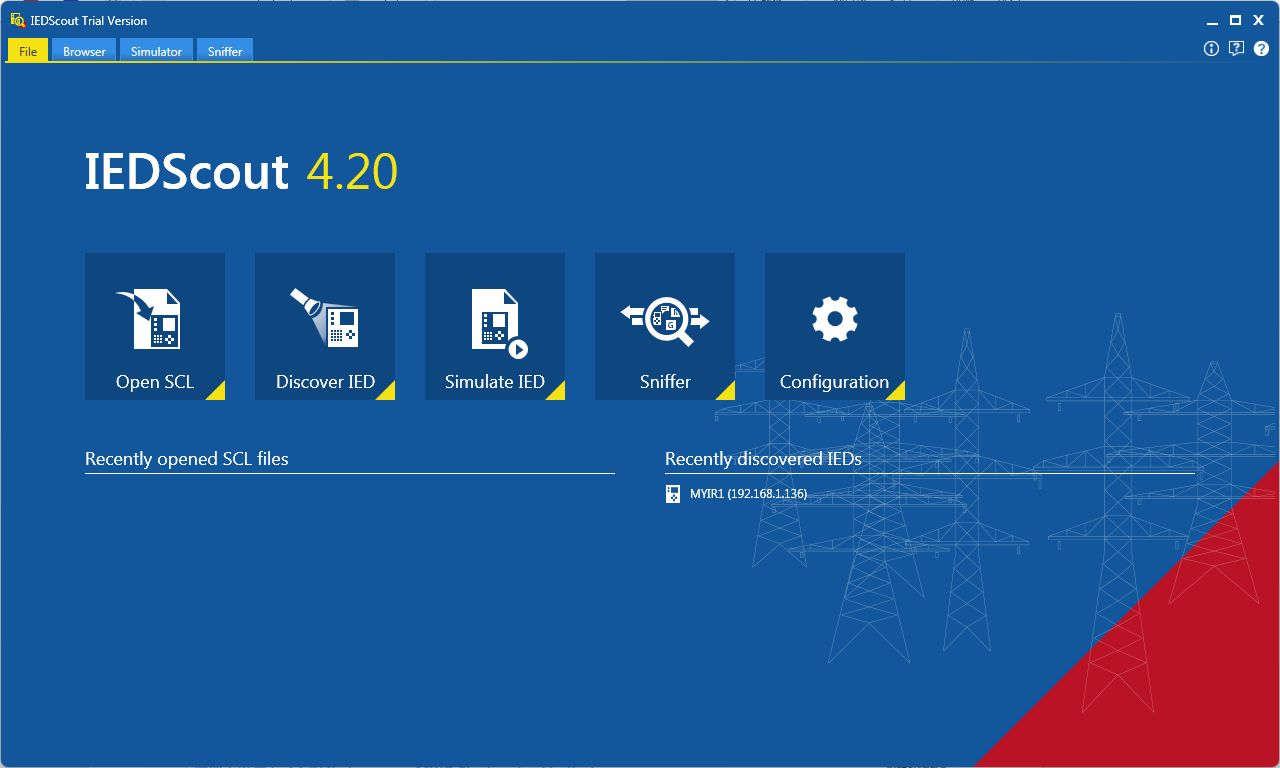 IEDScout Trial Version

File Browser Simulator Sniffer

IEDScout 4.20

Open SCL

Discover IED

Simulate IED

Sniffer

Configuration

Recently opened SCL files

Recently discovered IEDs

MYIR1 (192.168.1.136)